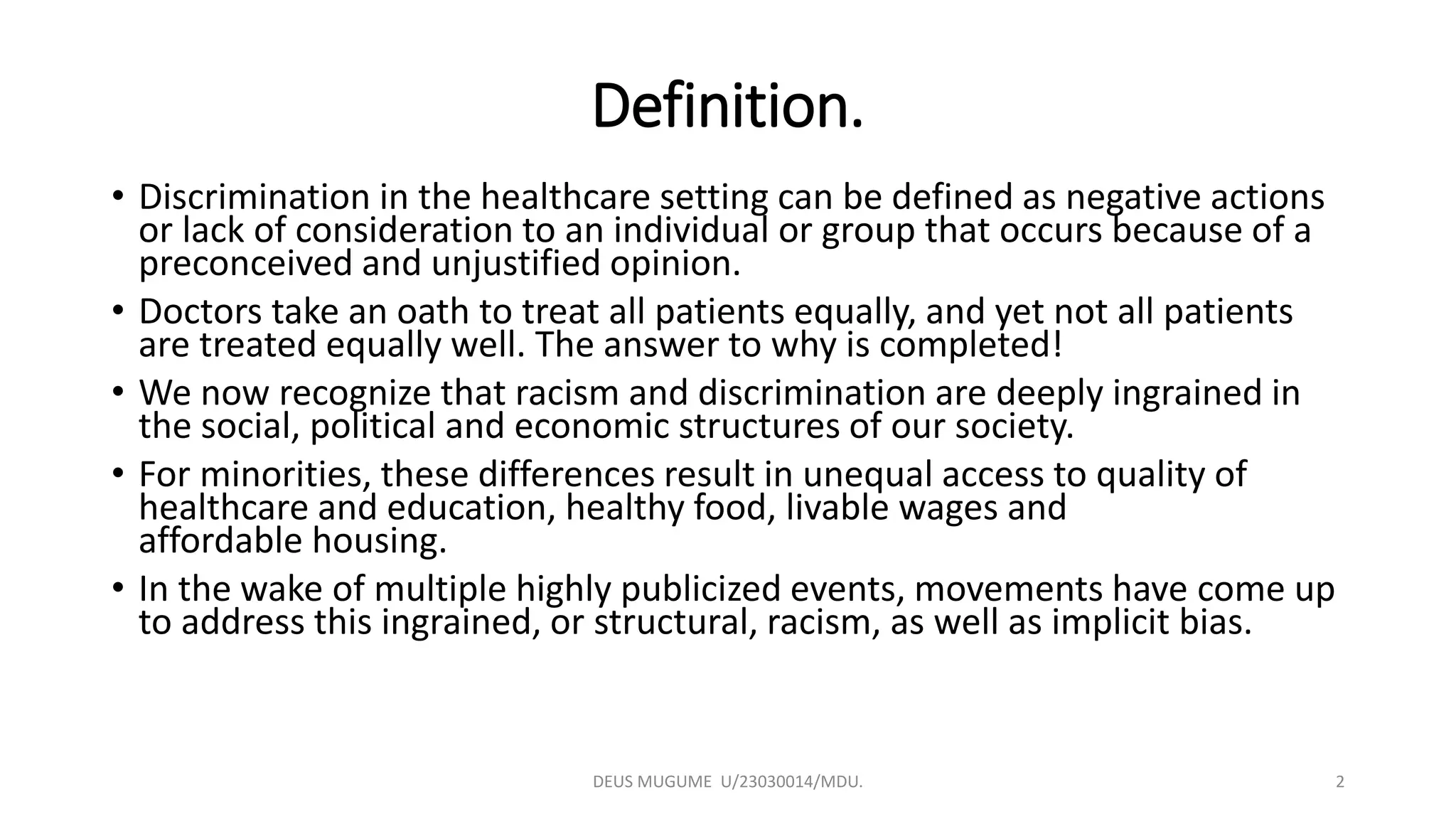 Definition.

• Discrimination in the healthcare setting can be defined as negative actions or lack of consideration to an individual or group that occurs because of a preconceived and unjustified opinion.

• Doctors take an oath to treat all patients equally, and yet not all patients are treated equally well. The answer to why is completed!

• We now recognize that racism and discrimination are deeply ingrained in the social, political and economic structures of our society.

• For minorities, these differences result in unequal access to quality of healthcare and education, healthy food, livable wages and affordable housing.

• In the wake of multiple highly publicized events, movements have come up to address this ingrained, or structural, racism, as well as implicit bias.

DEUS MUGUME U/23030014/MDU.

2